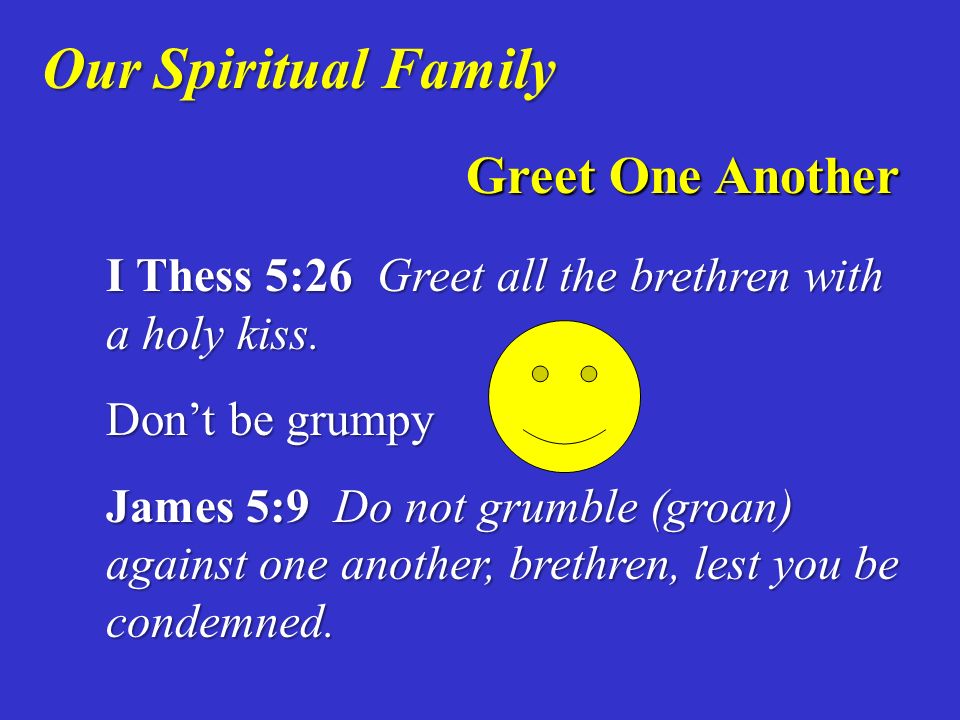 Our Spiritual Family

Greet One Another

I Thess 5:26 Greet all the brethren with a holy kiss.

Don’t be grumpy

James 5:9 Do not grumble (groan) against one another, brethren, lest you be condemned.